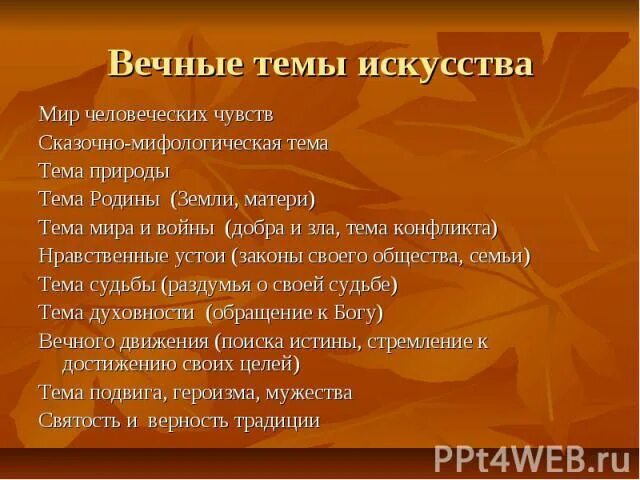 Вечные темы искусства

Мир человеческих чувств
Сказочно-мифологическая тема
Тема природы
Тема Родины (Земли, матери)
Тема мира и войны (добра и зла, тема конфликта)
Нравственные устои (законы своего общества, семьи)
Тема судьбы (раздумья о своей судьбе)
Тема духовности (обращение к Богу)
Вечного движения (поиска истины, стремление к достижению своих целей)
Тема подвига, героизма, мужества
Святость и верность традиции

PPt4WEB.ru